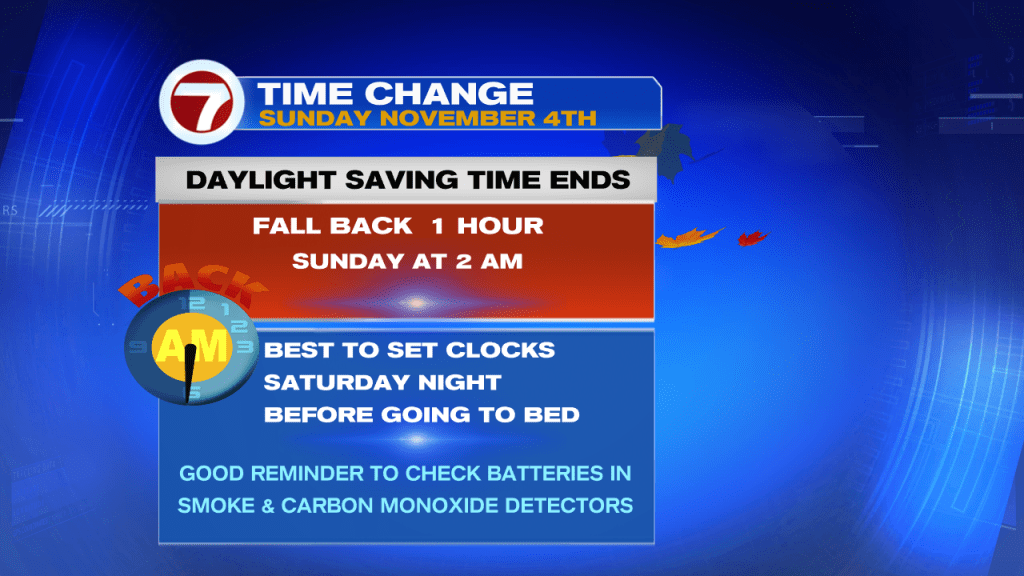 7
TIME CHANGE
SUNDAY NOVEMBER 4TH

DAYLIGHT SAVING TIME ENDS

FALL BACK 1 HOUR
SUNDAY AT 2 AM

BACK
12 1 2 3 9 5
AM

BEST TO SET CLOCKS
SATURDAY NIGHT
BEFORE GOING TO BED

GOOD REMINDER TO CHECK BATTERIES IN SMOKE & CARBON MONOXIDE DETECTORS